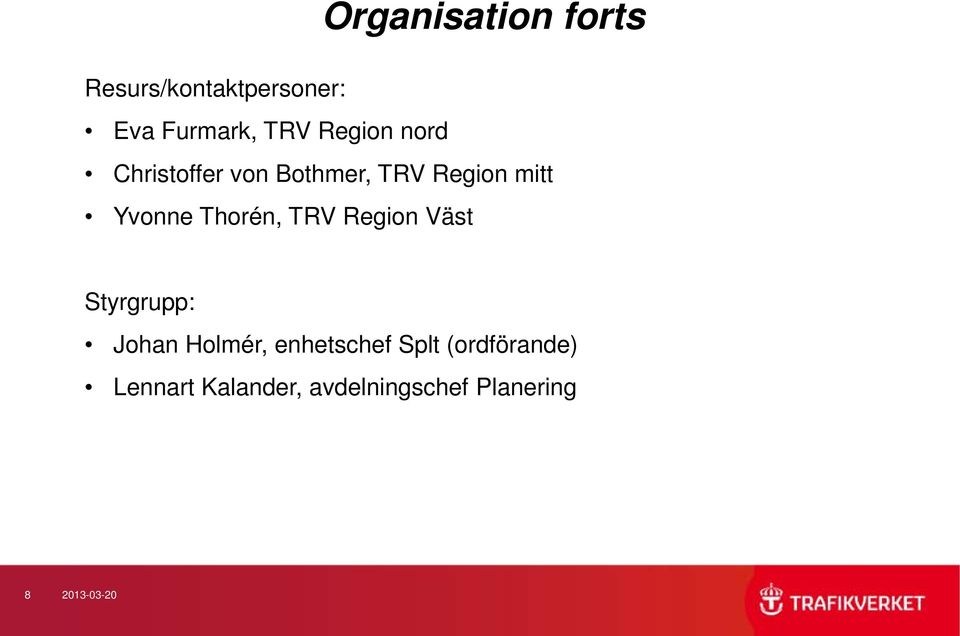 Organisation forts

Resurs/kontaktpersoner:

• Eva Furmark, TRV Region nord
• Christoffer von Bothmer, TRV Region mitt
• Yvonne Thorén, TRV Region Väst

Styrgrupp:

• Johan Holmér, enhetschef Splt (ordförande)
• Lennart Kalander, avdelningschef Planering

8 2013-03-20

TRAFIKVERKET